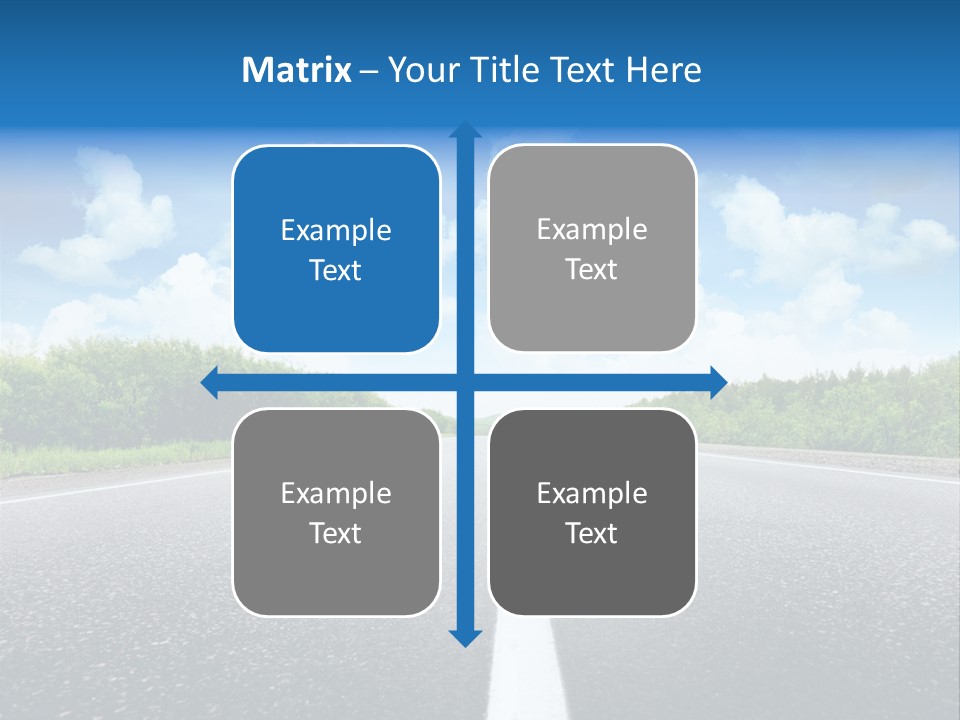 Matrix – Your Title Text Here

Example Text

Example Text

Example Text

Example Text